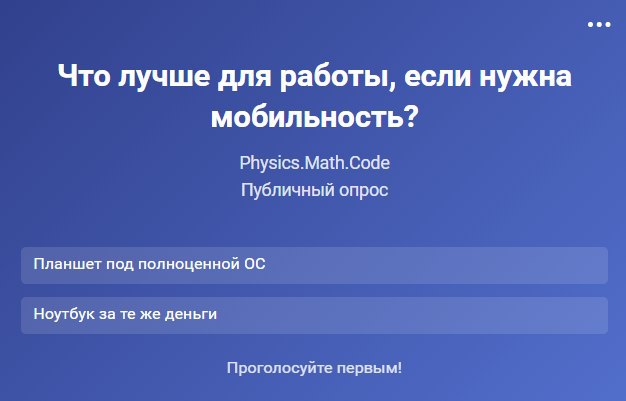 Что лучше для работы, если нужна мобильность?

Physics.Math.Code
Публичный опрос

Планшет под полноценной ОС

Ноутбук за те же деньги

Проголосуйте первым!